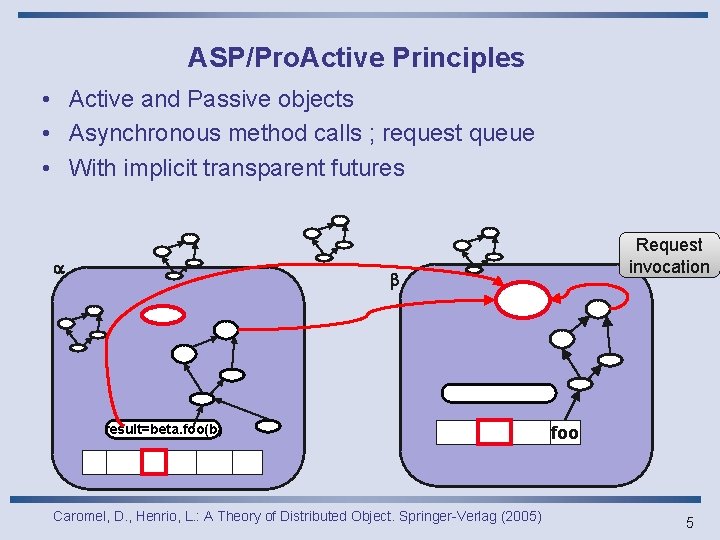 ASP/ProActive Principles

• Active and Passive objects
• Asynchronous method calls ; request queue
• With implicit transparent futures

Request invocation

$\alpha$

$\beta$

result=beta.foo(b)

foo

Caromel, D., Henrio, L.: A Theory of Distributed Object. Springer-Verlag (2005)

5